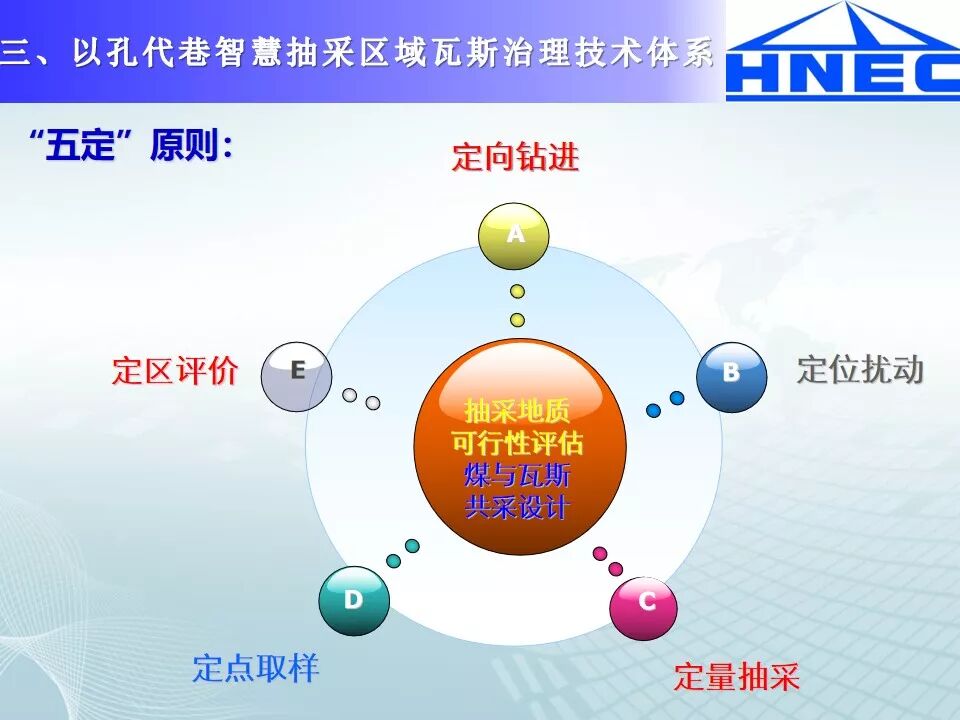 三、以孔代巷智慧抽采区域瓦斯治理技术体系

HNEC

“五定”原则：

定向钻进

A

定区评价

E

B

定位扰动

抽采地质
可行性评估
煤与瓦斯
共采设计

D

C

定点取样

定量抽采